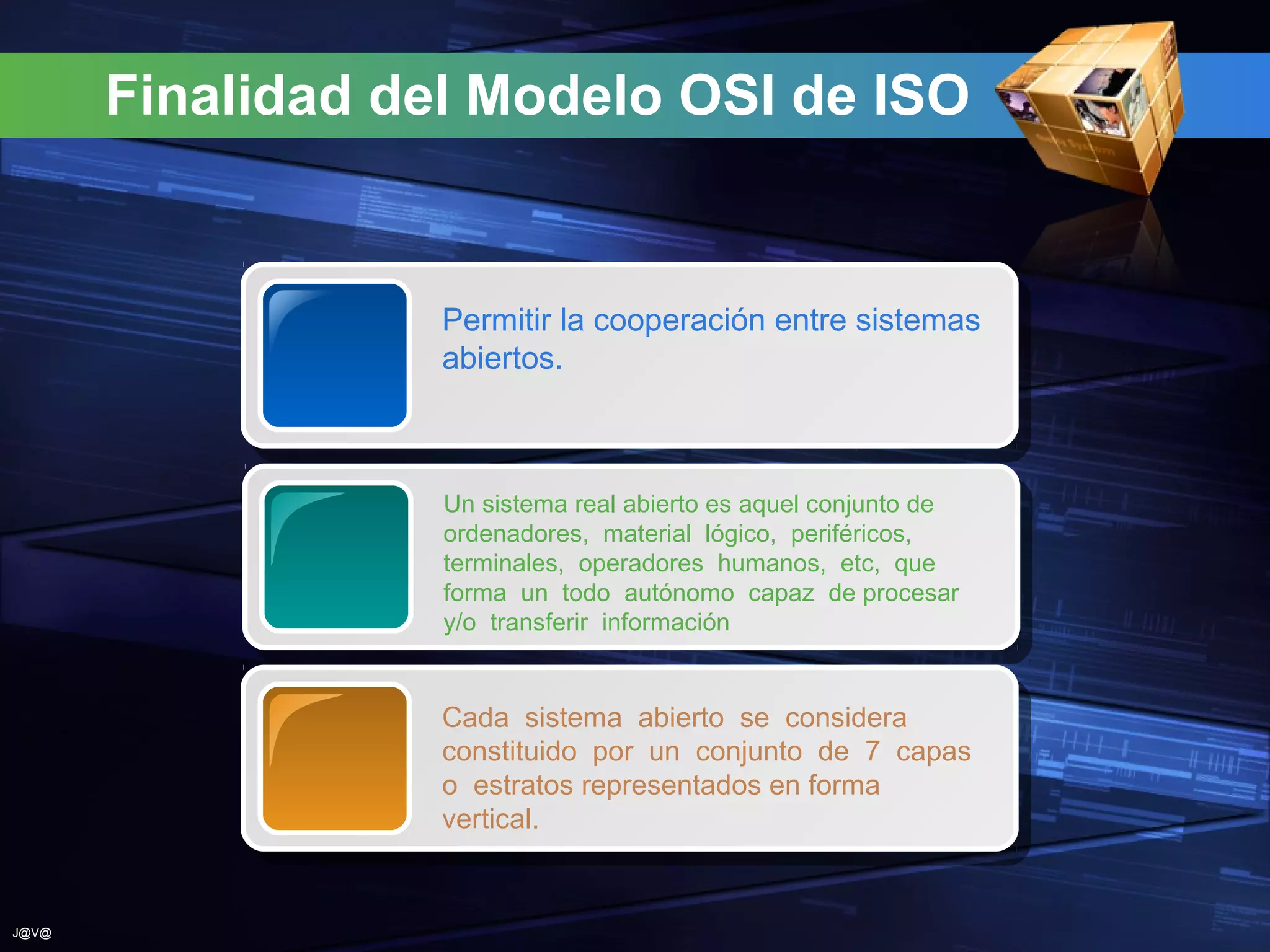 Finalidad del Modelo OSI de ISO

Permitir la cooperación entre sistemas abiertos.

Un sistema real abierto es aquel conjunto de ordenadores, material lógico, periféricos, terminales, operadores humanos, etc, que forma un todo autónomo capaz de procesar y/o transferir información

Cada sistema abierto se considera constituido por un conjunto de 7 capas o estratos representados en forma vertical.

J@V@